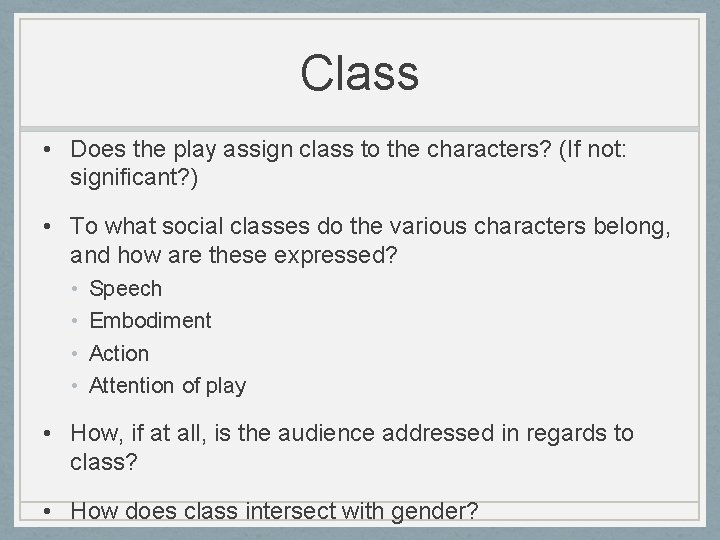 Class

• Does the play assign class to the characters? (If not: significant?)

• To what social classes do the various characters belong, and how are these expressed?

• Speech
• Embodiment
• Action
• Attention of play

• How, if at all, is the audience addressed in regards to class?

• How does class intersect with gender?